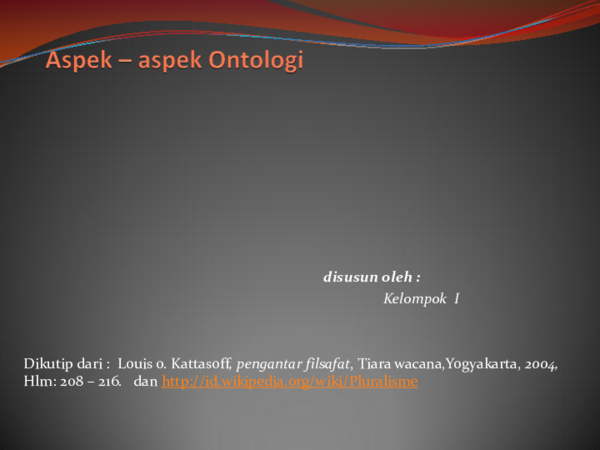 Aspek – aspek Ontologi

disusun oleh :

Kelompok I

Dikutip dari : Louis o. Kattasoff, pengantar filsafat, Tiara wacana,Yogyakarta, 2004, Hlm: 208 – 216. dan http://id.wikipedia.org/wiki/Pluralisme